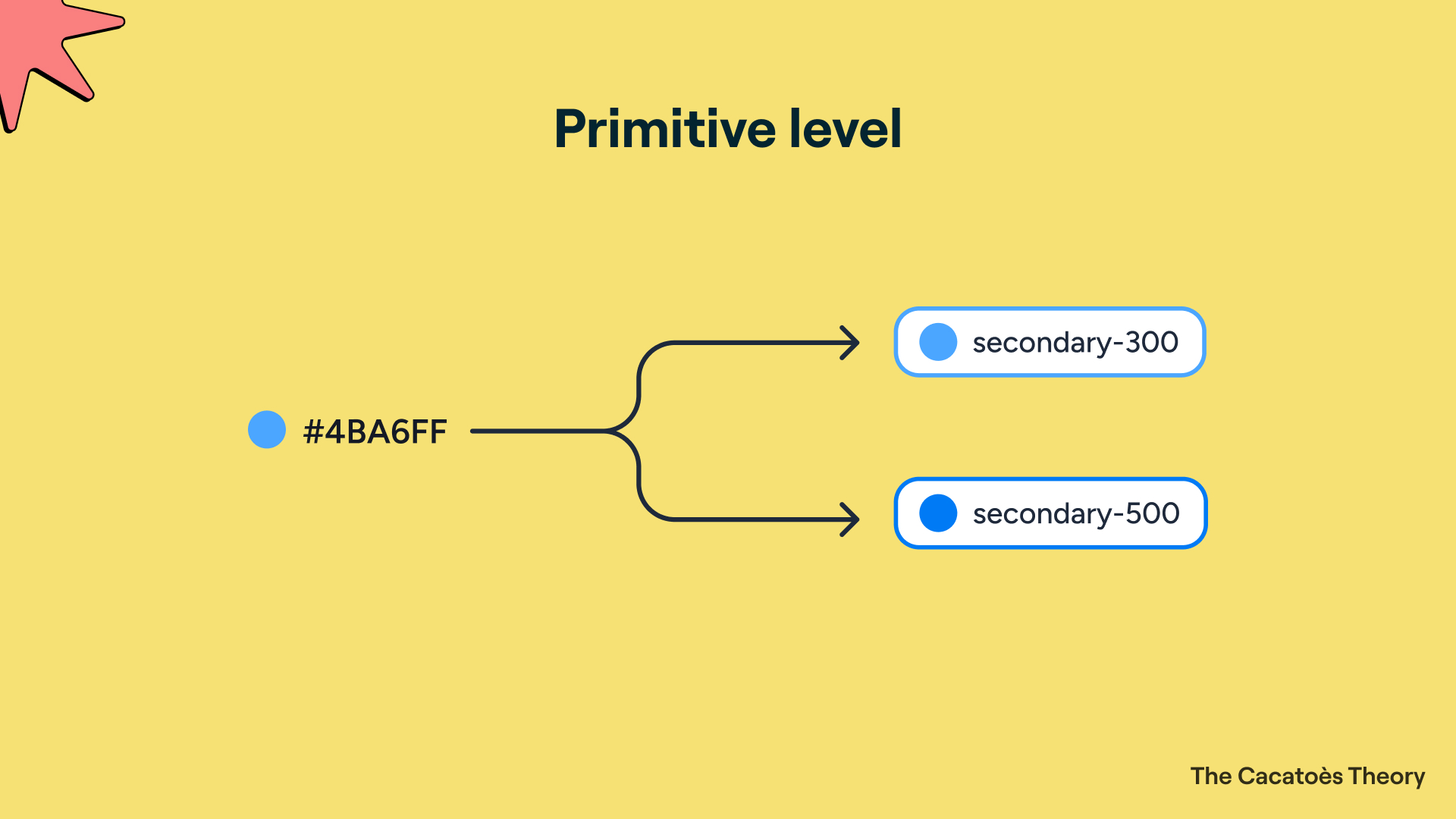 Primitive level

#4BA6FF

secondary-300

secondary-500

The Cacatoès Theory